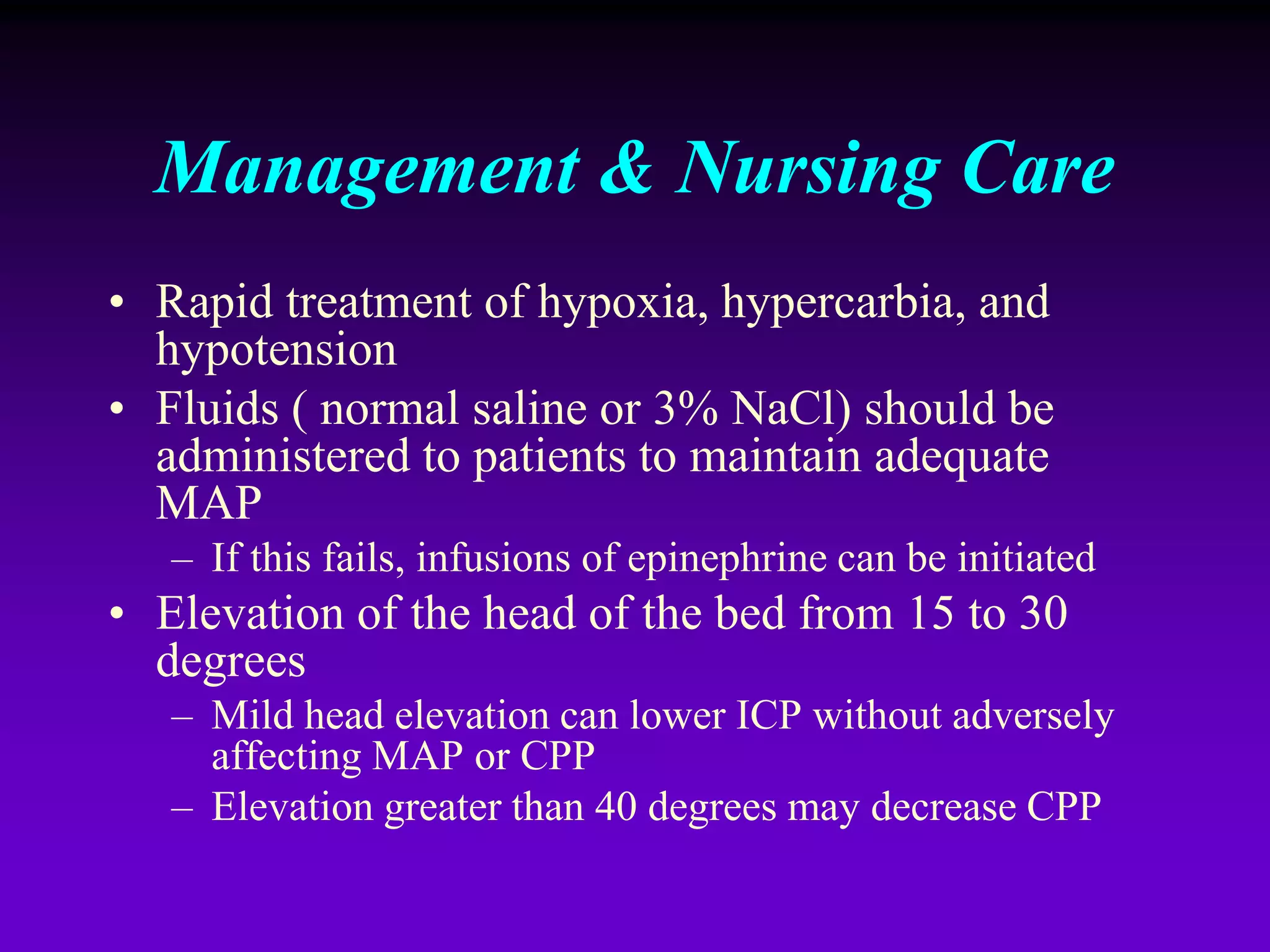 Management & Nursing Care

• Rapid treatment of hypoxia, hypercarbia, and hypotension
• Fluids ( normal saline or 3% NaCl) should be administered to patients to maintain adequate MAP
 – If this fails, infusions of epinephrine can be initiated
• Elevation of the head of the bed from 15 to 30 degrees
 – Mild head elevation can lower ICP without adversely affecting MAP or CPP
 – Elevation greater than 40 degrees may decrease CPP